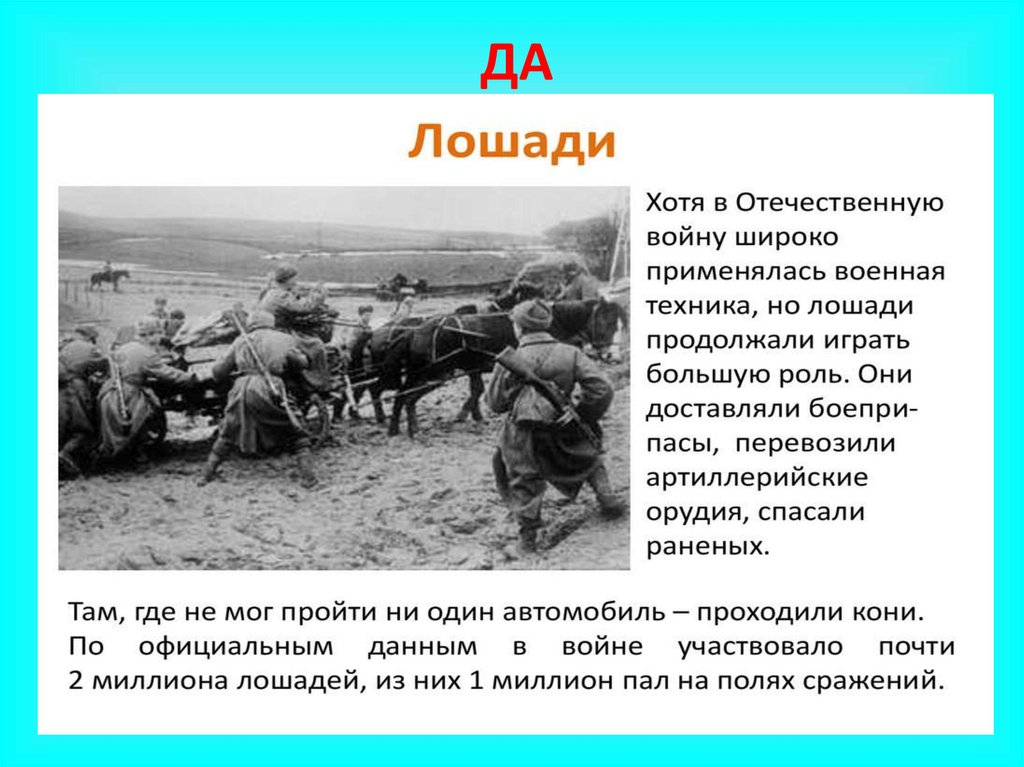 ДА

Лошади

Хотя в Отечественную войну широко применялась военная техника, но лошади продолжали играть большую роль. Они доставляли боеприпасы, перевозили артиллерийские орудия, спасали раненых.

Там, где не мог пройти ни один автомобиль – проходили кони. По официальным данным в войне участвовало почти 2 миллиона лошадей, из них 1 миллион пал на полях сражений.